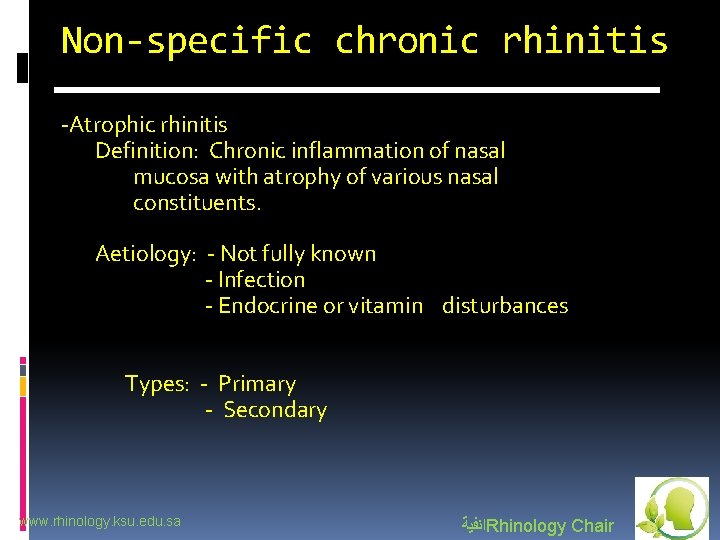 Non-specific chronic rhinitis

-Atrophic rhinitis
Definition: Chronic inflammation of nasal mucosa with atrophy of various nasal constituents.

Aetiology: - Not fully known
- Infection
- Endocrine or vitamin disturbances

Types: - Primary
- Secondary

www.rhinology.ksu.edu.sa

انفيةRhinology Chair